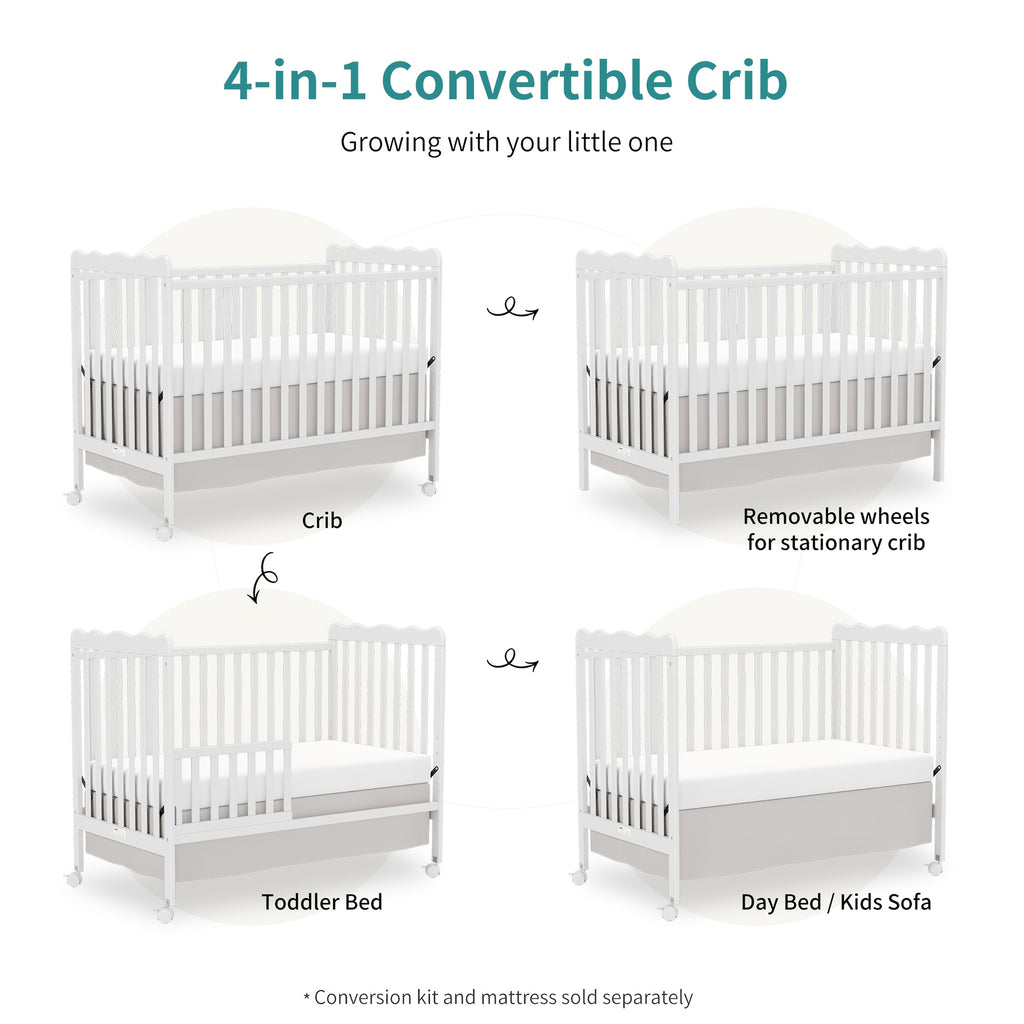 4-in-1 Convertible Crib

Growing with your little one

Crib

Removable wheels for stationary crib

Toddler Bed

Day Bed / Kids Sofa

* Conversion kit and mattress sold separately